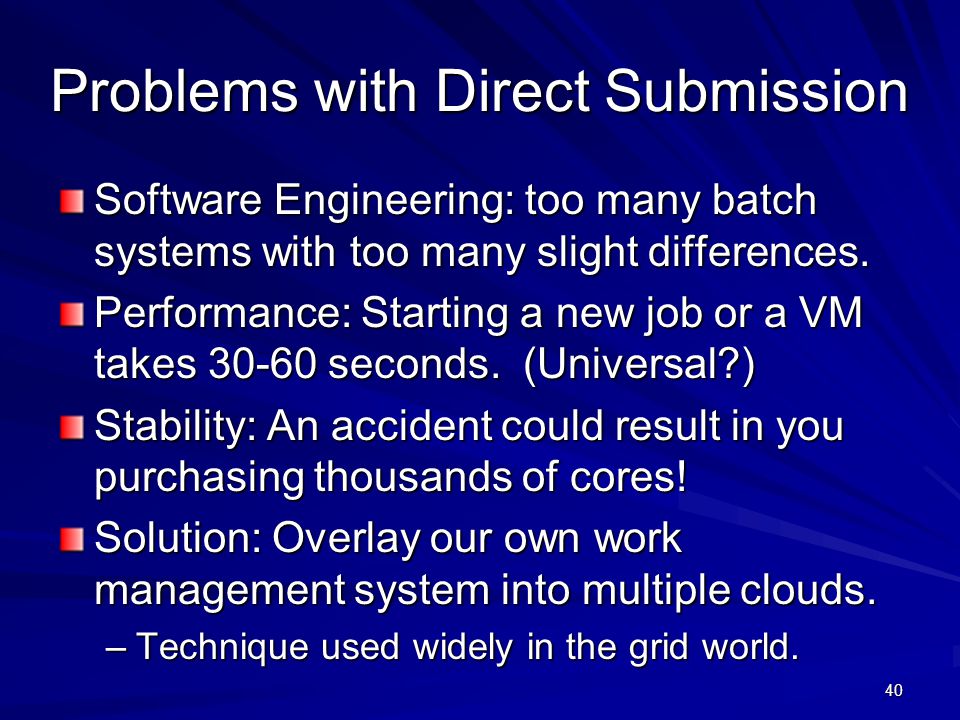 Problems with Direct Submission

Software Engineering: too many batch systems with too many slight differences.

Performance: Starting a new job or a VM takes 30-60 seconds.  (Universal?)

Stability: An accident could result in you purchasing thousands of cores!

Solution: Overlay our own work management system into multiple clouds.

– Technique used widely in the grid world.

40